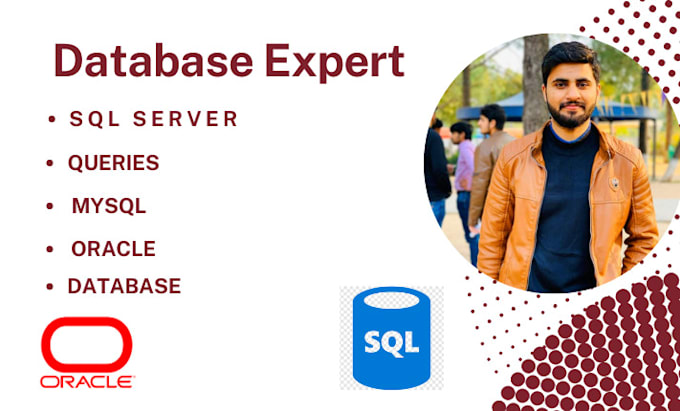 Database Expert

• SQL SERVER
• QUERIES
• MYSQL
• ORACLE
• DATABASE

ORACLE

SQL